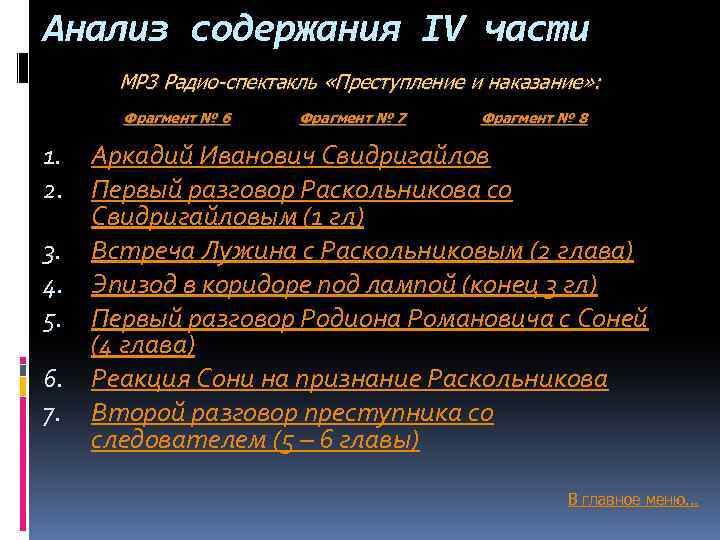 Анализ содержания IV части

MP3 Радио-спектакль «Преступление и наказание»:

Фрагмент № 6 Фрагмент № 7 Фрагмент № 8

1. Аркадий Иванович Свидригайлов
2. Первый разговор Раскольникова со Свидригайловым (1 гл)
3. Встреча Лужина с Раскольниковым (2 глава)
4. Эпизод в коридоре под лампой (конец 3 гл)
5. Первый разговор Родиона Романовича с Соней (4 глава)
6. Реакция Сони на признание Раскольникова
7. Второй разговор преступника со следователем (5 – 6 главы)

В главное меню…